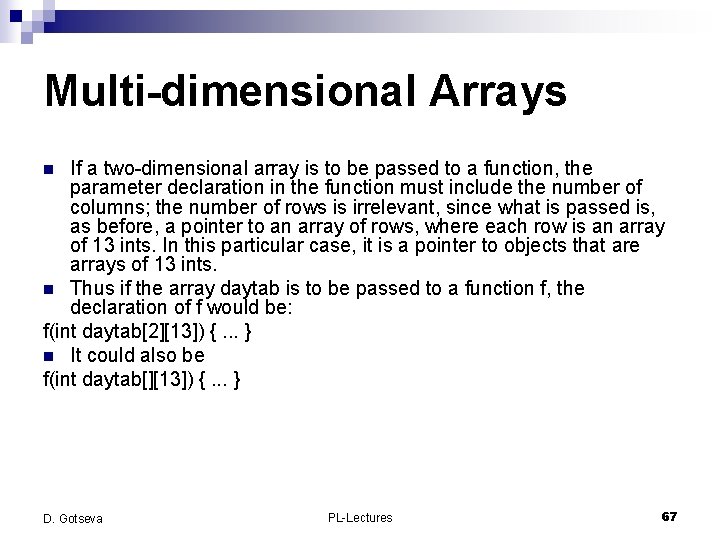 Multi-dimensional Arrays

- If a two-dimensional array is to be passed to a function, the parameter declaration in the function must include the number of columns; the number of rows is irrelevant, since what is passed is, as before, a pointer to an array of rows, where each row is an array of 13 ints. In this particular case, it is a pointer to objects that are arrays of 13 ints.
- Thus if the array daytab is to be passed to a function f, the declaration of f would be:

f(int daytab[2][13]) { ... }

- It could also be

f(int daytab[][13]) { ... }

D. Gotseva

PL-Lectures

67